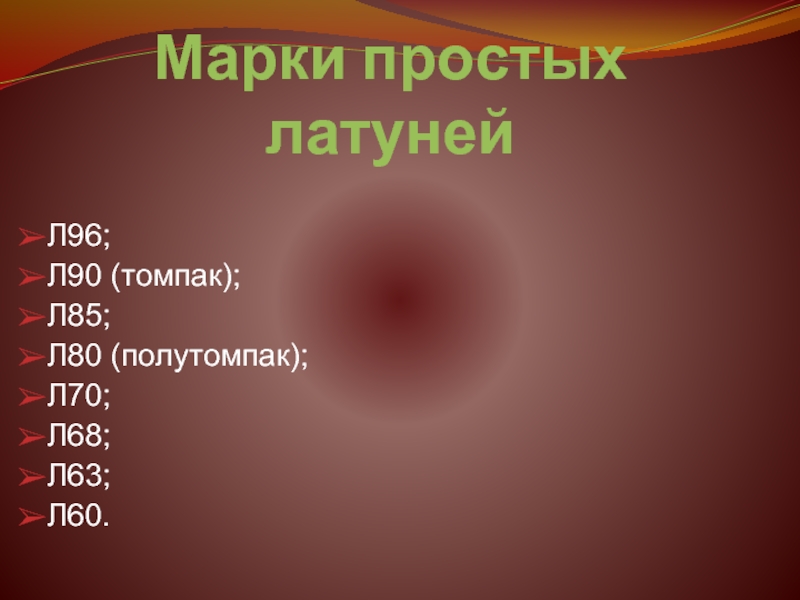 Марки простых латуней

➢Л96;
➢Л90 (томпак);
➢Л85;
➢Л80 (полутомпак);
➢Л70;
➢Л68;
➢Л63;
➢Л60.